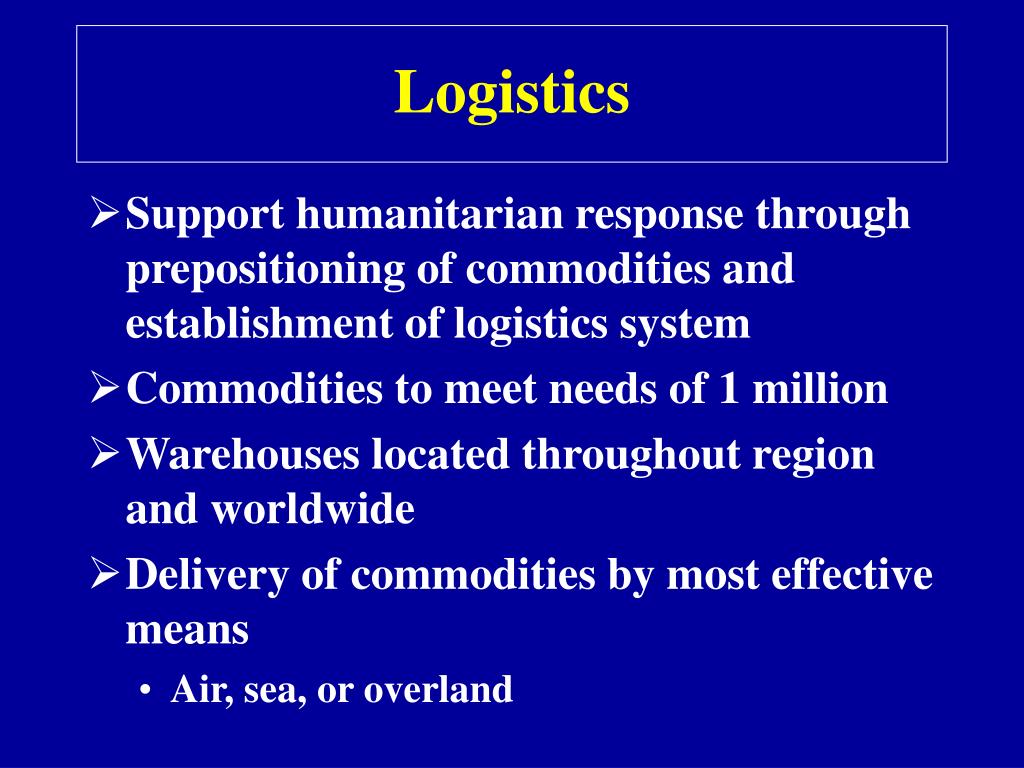 Logistics

➢ Support humanitarian response through prepositioning of commodities and establishment of logistics system

➢ Commodities to meet needs of 1 million

➢ Warehouses located throughout region and worldwide

➢ Delivery of commodities by most effective means

• Air, sea, or overland